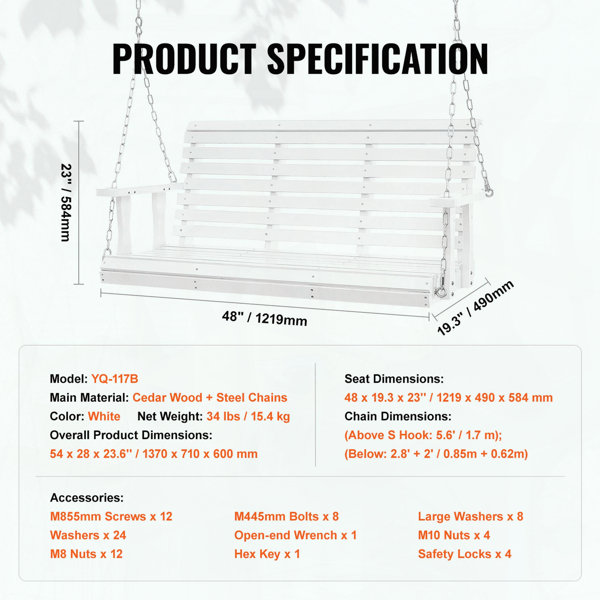 PRODUCT SPECIFICATION

23" / 584mm

48" / 1219mm

19.3" / 490mm

Model: YQ-117B
Main Material: Cedar Wood + Steel Chains
Color: White Net Weight: 34 lbs / 15.4 kg
Overall Product Dimensions:
54 x 28 x 23.6'' / 1370 x 710 x 600 mm

Seat Dimensions:
48 x 19.3 x 23'' / 1219 x 490 x 584 mm
Chain Dimensions:
(Above S Hook: 5.6' / 1.7 m);
(Below: 2.8' + 2' / 0.85m + 0.62m)

Accessories:
M855mm Screws x 12
Washers x 24
M8 Nuts x 12
M445mm Bolts x 8
Open-end Wrench x 1
Hex Key x 1
Large Washers x 8
M10 Nuts x 4
Safety Locks x 4